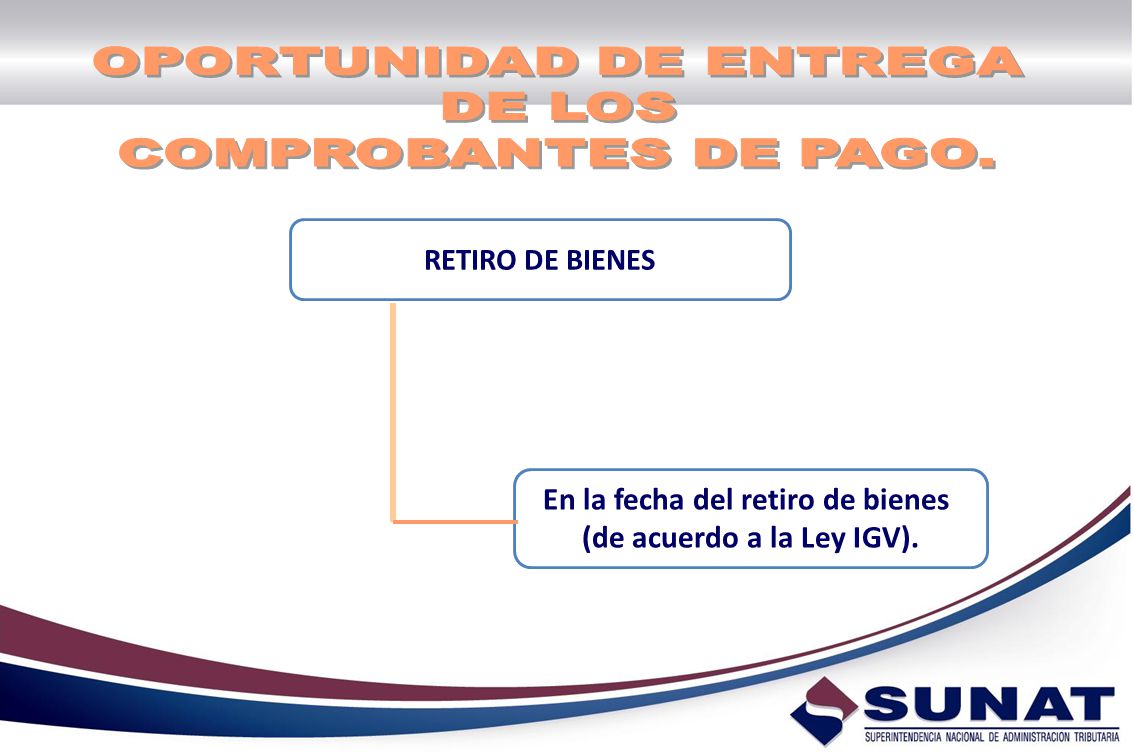 OPORTUNIDAD DE ENTREGA DE LOS COMPROBANTES DE PAGO.

RETIRO DE BIENES

En la fecha del retiro de bienes (de acuerdo a la Ley IGV).

SUNAT
SUPERINTENDENCIA NACIONAL DE ADMINISTRACION TRIBUTARIA